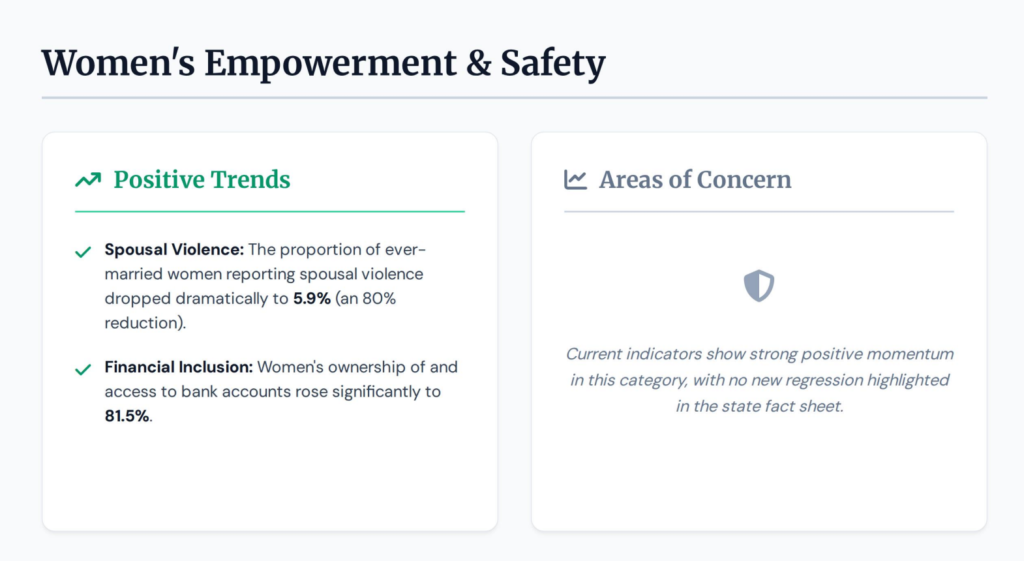 Women's Empowerment & Safety

Positive Trends

Spousal Violence: The proportion of ever-married women reporting spousal violence dropped dramatically to 5.9% (an 80% reduction).

Financial Inclusion: Women's ownership of and access to bank accounts rose significantly to 81.5%.

Areas of Concern

Current indicators show strong positive momentum in this category, with no new regression highlighted in the state fact sheet.